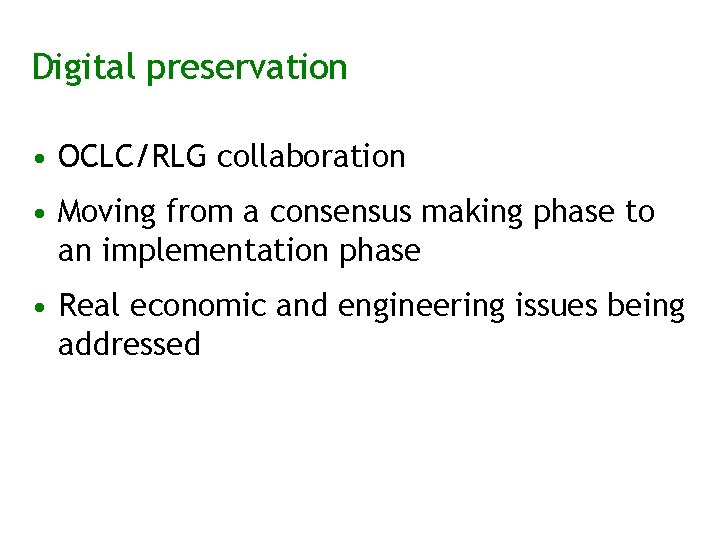 Digital preservation

• OCLC/RLG collaboration

• Moving from a consensus making phase to an implementation phase

• Real economic and engineering issues being addressed